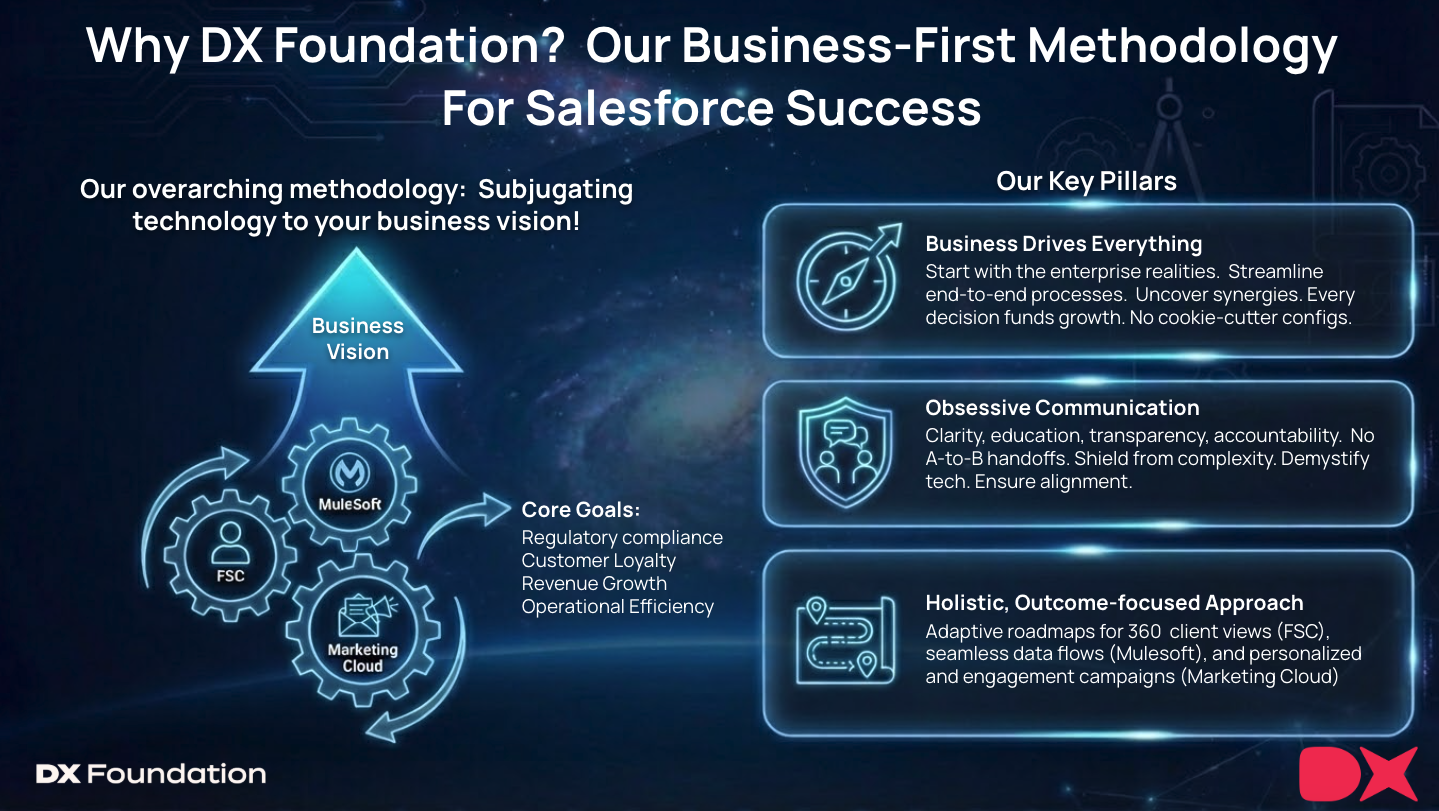 Why DX Foundation? Our Business-First Methodology For Salesforce Success

Our overarching methodology: Subjugating technology to your business vision!

Business Vision

MuleSoft

FSC

Marketing Cloud

Core Goals:
Regulatory compliance
Customer Loyalty
Revenue Growth
Operational Efficiency

Our Key Pillars

Business Drives Everything
Start with the enterprise realities. Streamline end-to-end processes. Uncover synergies. Every decision funds growth. No cookie-cutter configs.

Obsessive Communication
Clarity, education, transparency, accountability. No A-to-B handoffs. Shield from complexity. Demystify tech. Ensure alignment.

Holistic, Outcome-focused Approach
Adaptive roadmaps for 360 client views (FSC), seamless data flows (Mulesoft), and personalized and engagement campaigns (Marketing Cloud)

DX Foundation

DX